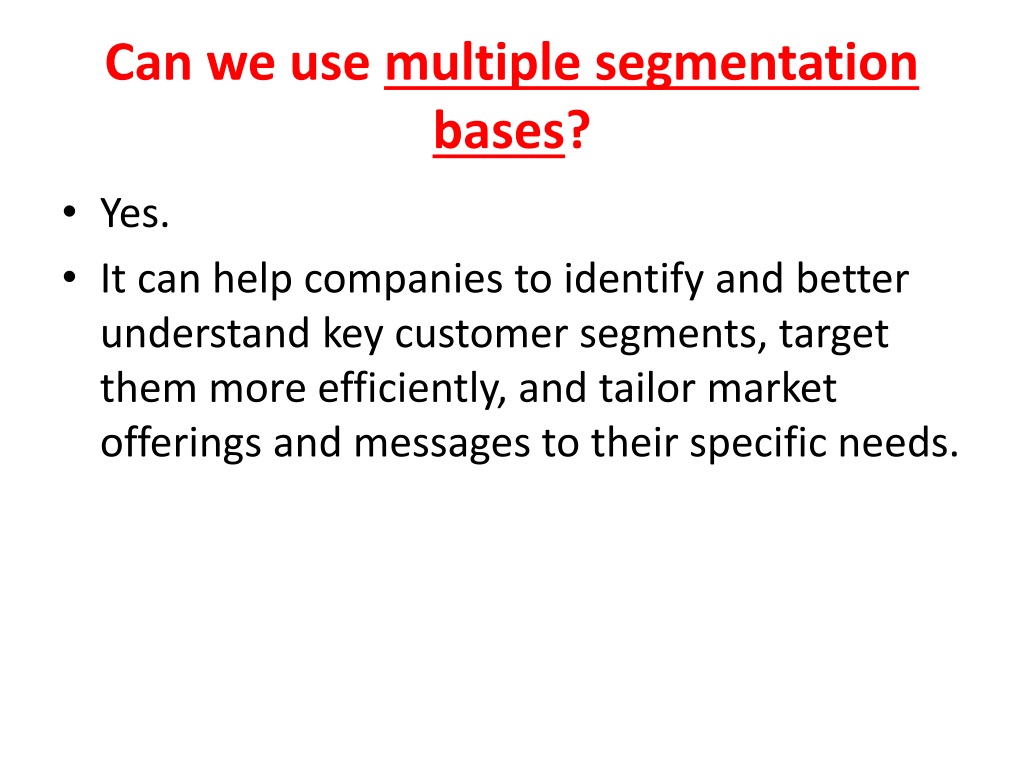 Can we use multiple segmentation bases?

• Yes.
• It can help companies to identify and better understand key customer segments, target them more efficiently, and tailor market offerings and messages to their specific needs.